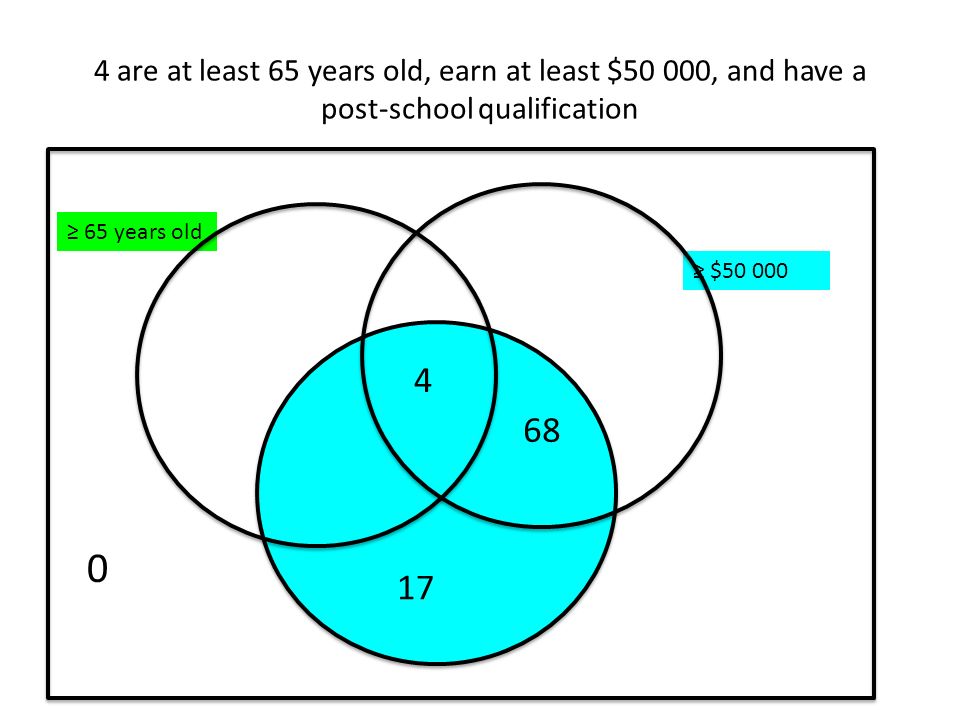 4 are at least 65 years old, earn at least \$50 000, and have a post-school qualification

≥ 65 years old

≥ \$50 000

4

68

0

17